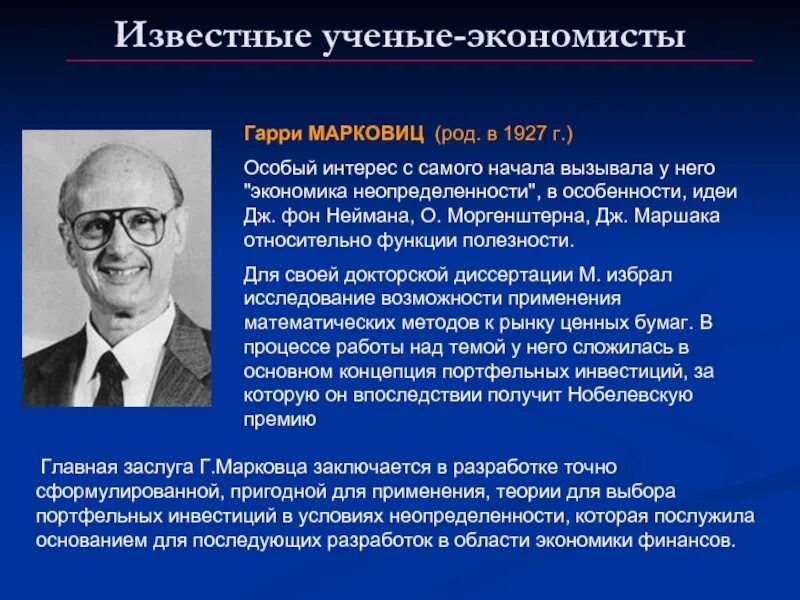 Известные ученые-экономисты

Гарри МАРКОВИЦ (род. в 1927 г.)

Особый интерес с самого начала вызывала у него "экономика неопределенности", в особенности, идеи Дж. фон Неймана, О. Моргенштерна, Дж. Маршака относительно функции полезности.

Для своей докторской диссертации М. избрал исследование возможности применения математических методов к рынку ценных бумаг. В процессе работы над темой у него сложилась в основном концепция портфельных инвестиций, за которую он впоследствии получит Нобелевскую премию

Главная заслуга Г.Марковца заключается в разработке точно сформулированной, пригодной для применения, теории для выбора портфельных инвестиций в условиях неопределенности, которая послужила основанием для последующих разработок в области экономики финансов.